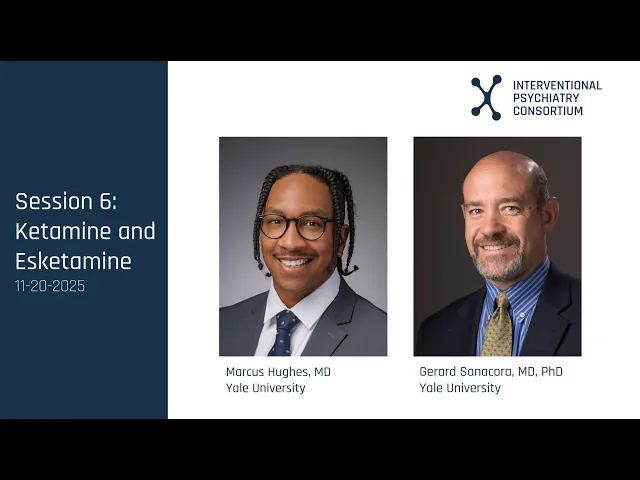 Session 6:
Ketamine and Esketamine
11-20-2025

INTERVENTIONAL PSYCHIATRY CONSORTIUM

Marcus Hughes, MD
Yale University

Gerard Sanacora, MD, PhD
Yale University